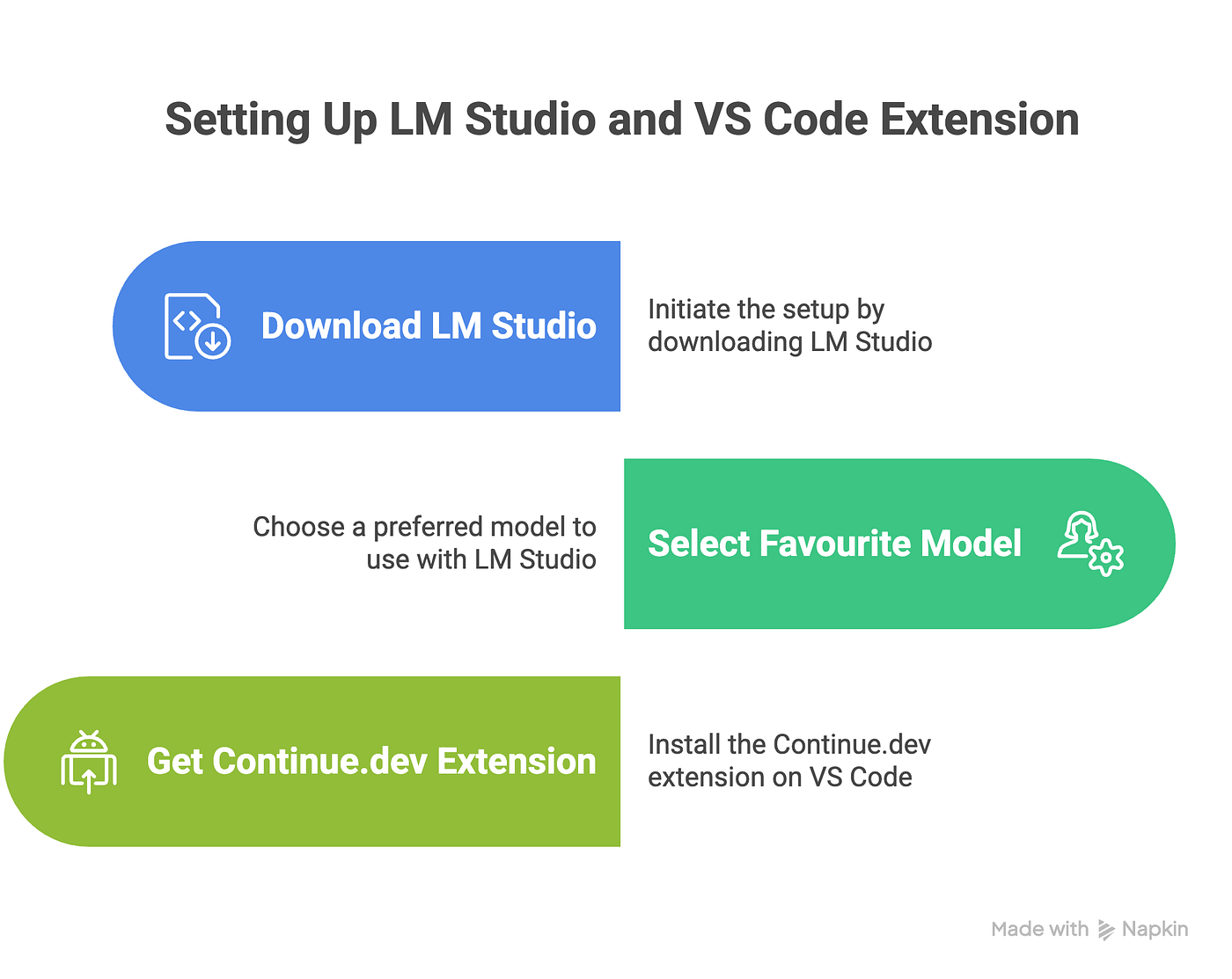 Setting Up LM Studio and VS Code Extension

Download LM Studio

Initiate the setup by downloading LM Studio

Choose a preferred model to use with LM Studio

Select Favourite Model

Get Continue.dev Extension

Install the Continue.dev extension on VS Code

Made with Napkin